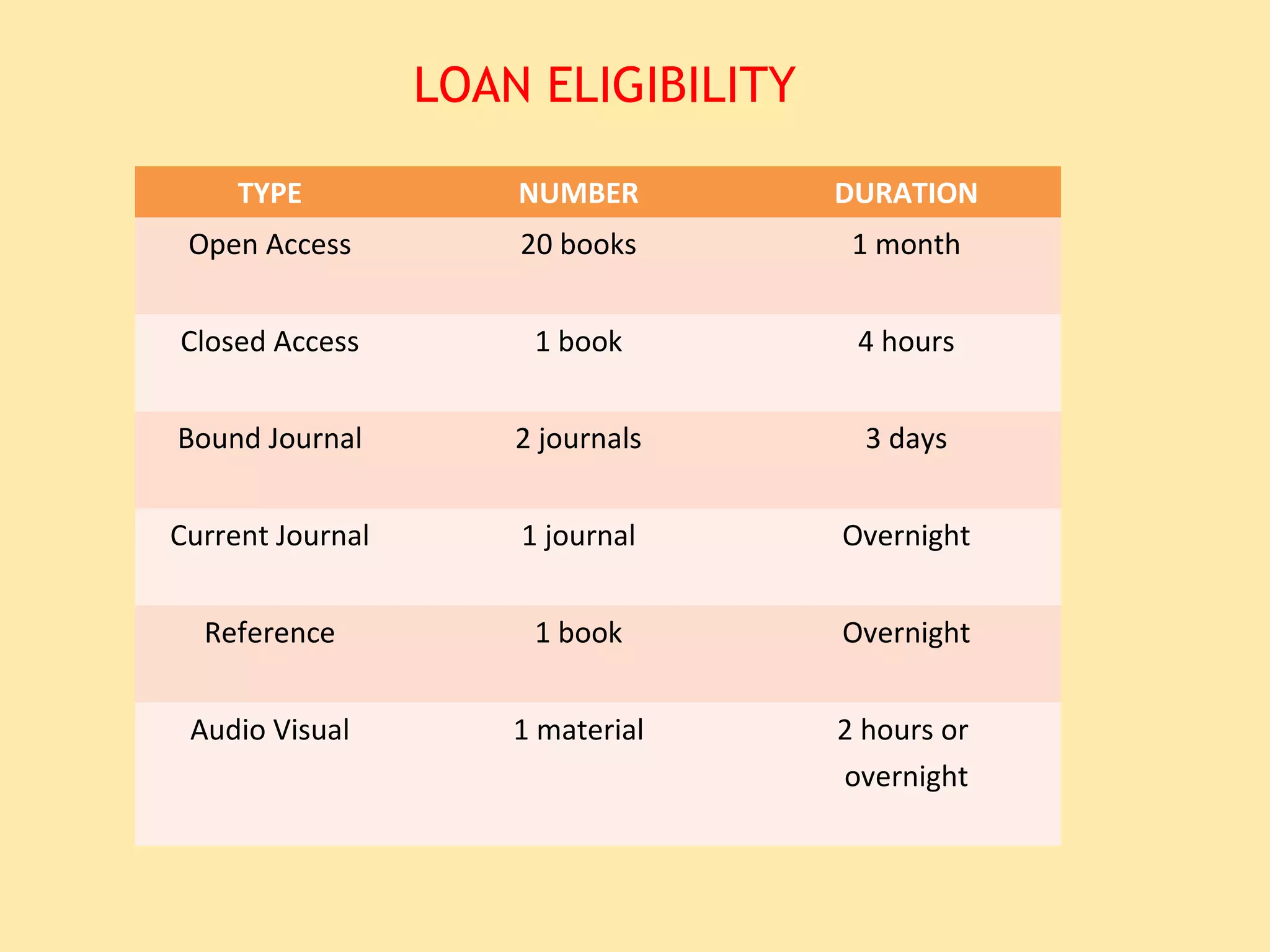 LOAN ELIGIBILITY

| TYPE | NUMBER | DURATION |
|---|---|---|
| Open Access | 20 books | 1 month |
| Closed Access | 1 book | 4 hours |
| Bound Journal | 2 journals | 3 days |
| Current Journal | 1 journal | Overnight |
| Reference | 1 book | Overnight |
| Audio Visual | 1 material | 2 hours or overnight |